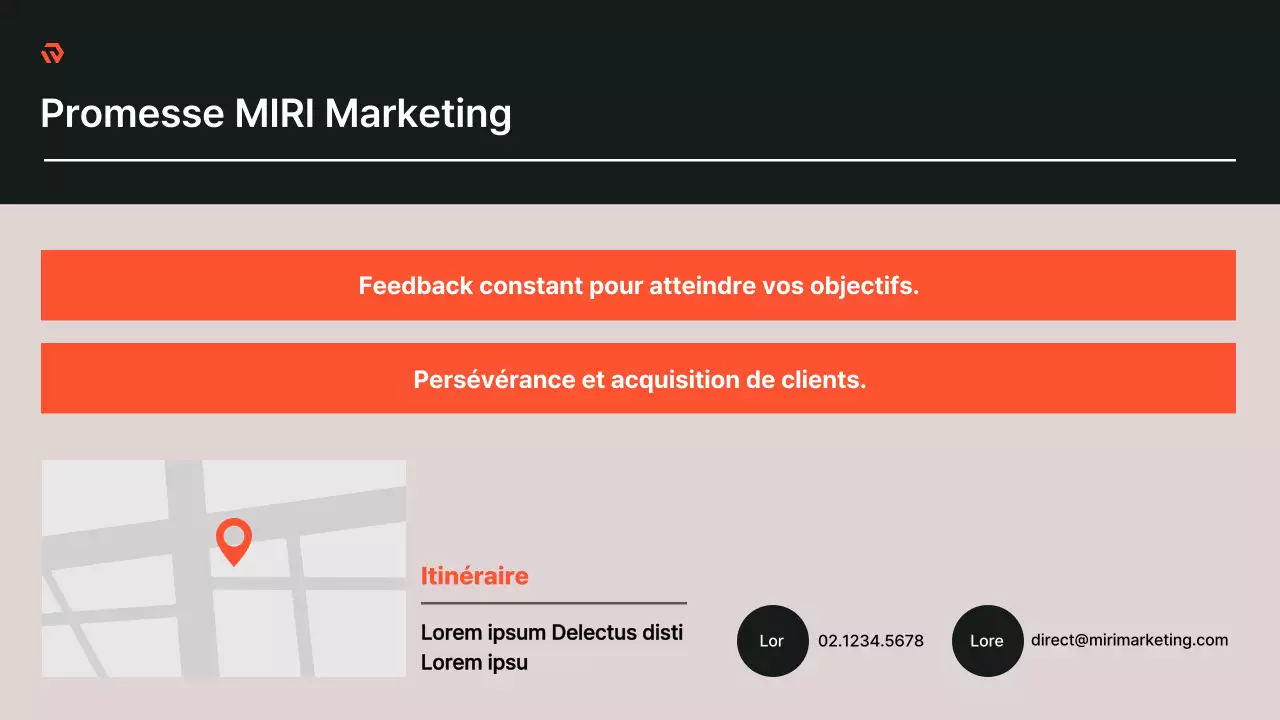 Promesse MIRI Marketing

Feedback constant pour atteindre vos objectifs.

Persévérance et acquisition de clients.

Itinéraire

Lorem ipsum Delectus disti Lorem ipsu

Lor 02.1234.5678

Lore direct@mirimarketing.com